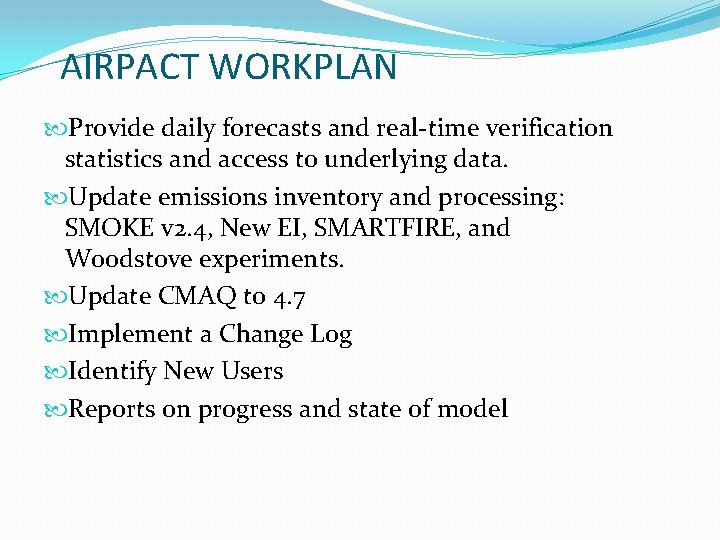 AIRPACT WORKPLAN

Provide daily forecasts and real-time verification statistics and access to underlying data.

Update emissions inventory and processing: SMOKE v2.4, New EI, SMARTFIRE, and Woodstove experiments.

Update CMAQ to 4.7

Implement a Change Log

Identify New Users

Reports on progress and state of model